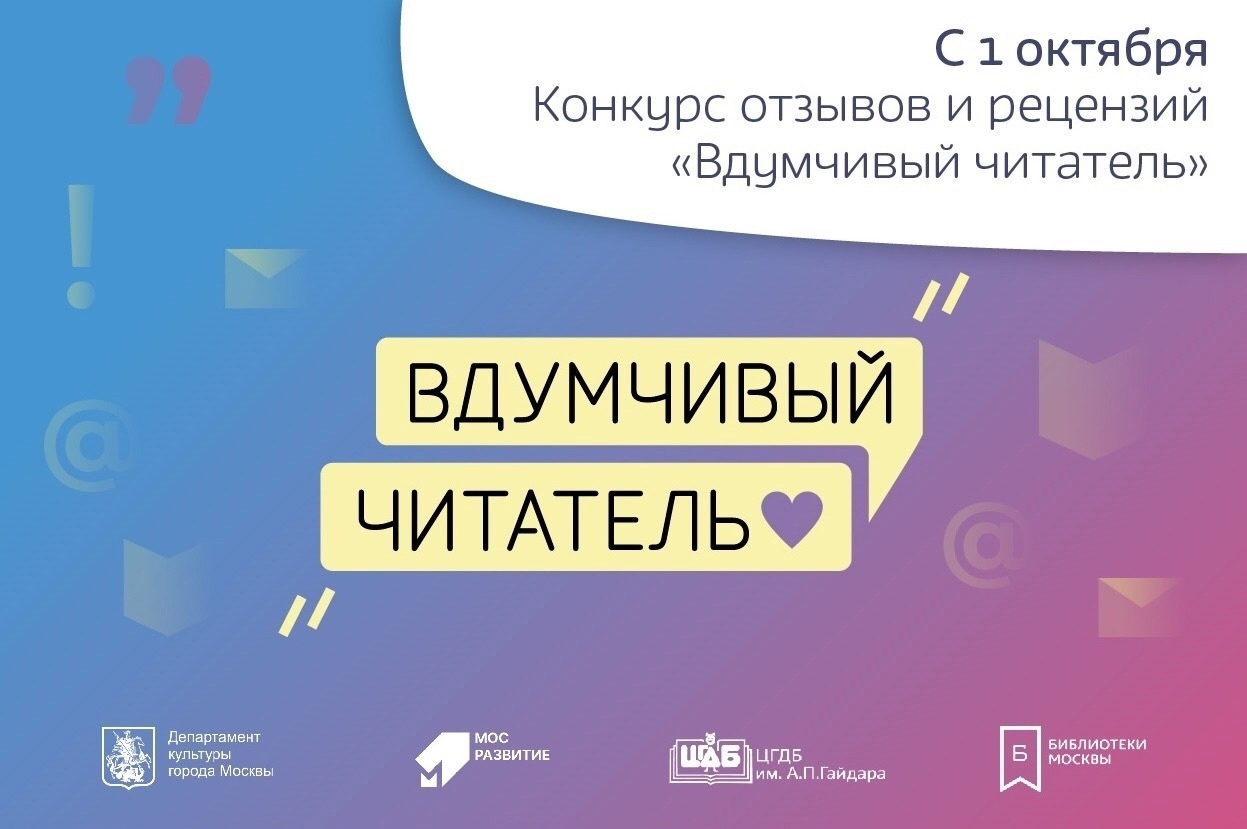 С 1 октября
Конкурс отзывов и рецензий «Вдумчивый читатель»

ВДУМЧИВЫЙ ЧИТАТЕЛЬ

Департамент культуры города Москвы

МОС РАЗВИТИЕ

ЦДБ ЦГДБ им. А.П.Гайдара

Б БИБЛИОТЕКИ МОСКВЫ